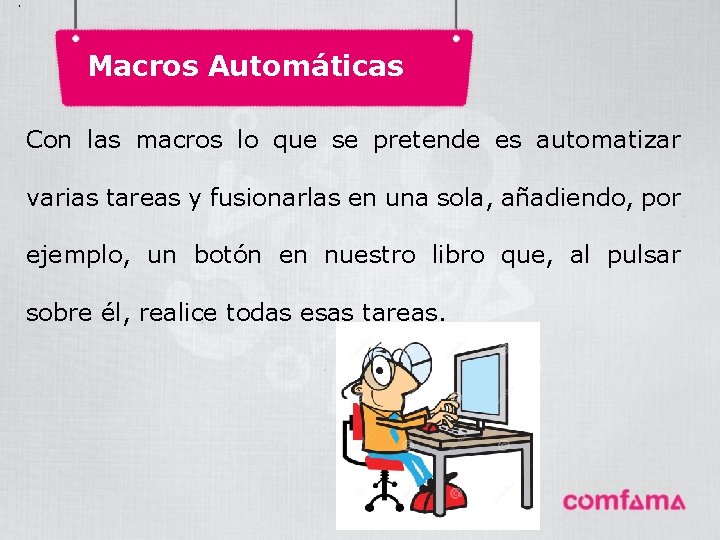 Macros Automáticas

Con las macros lo que se pretende es automatizar varias tareas y fusionarlas en una sola, añadiendo, por ejemplo, un botón en nuestro libro que, al pulsar sobre él, realice todas esas tareas.

comfama